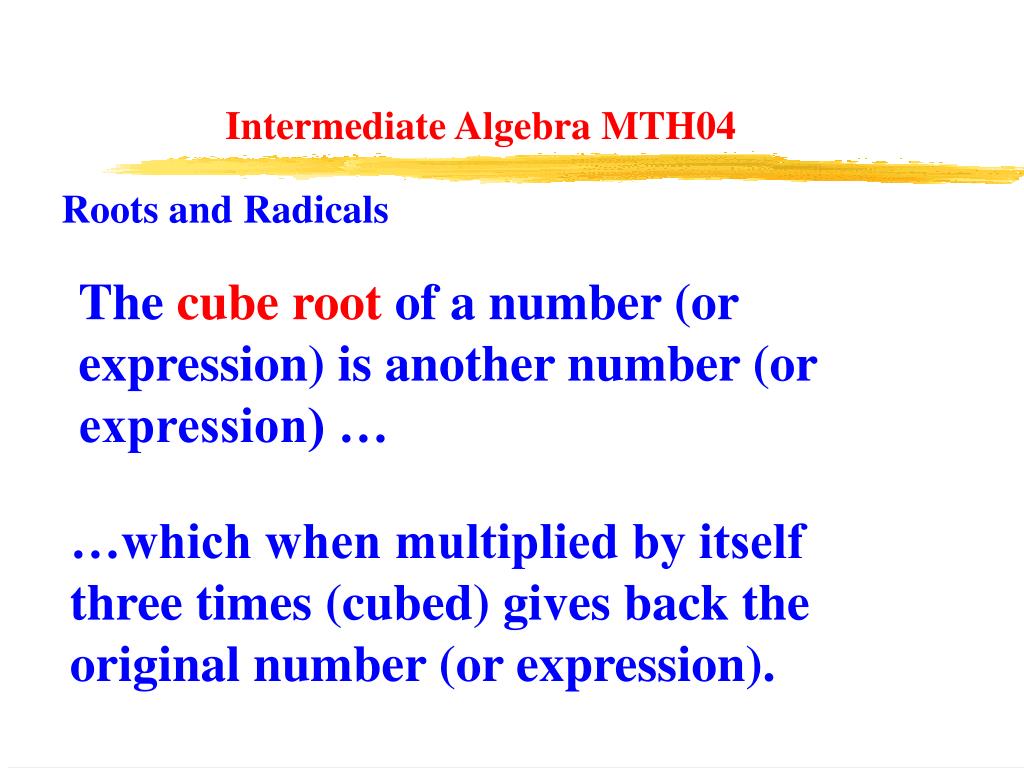 Intermediate Algebra MTH04

Roots and Radicals

The cube root of a number (or expression) is another number (or expression) …

…which when multiplied by itself three times (cubed) gives back the original number (or expression).